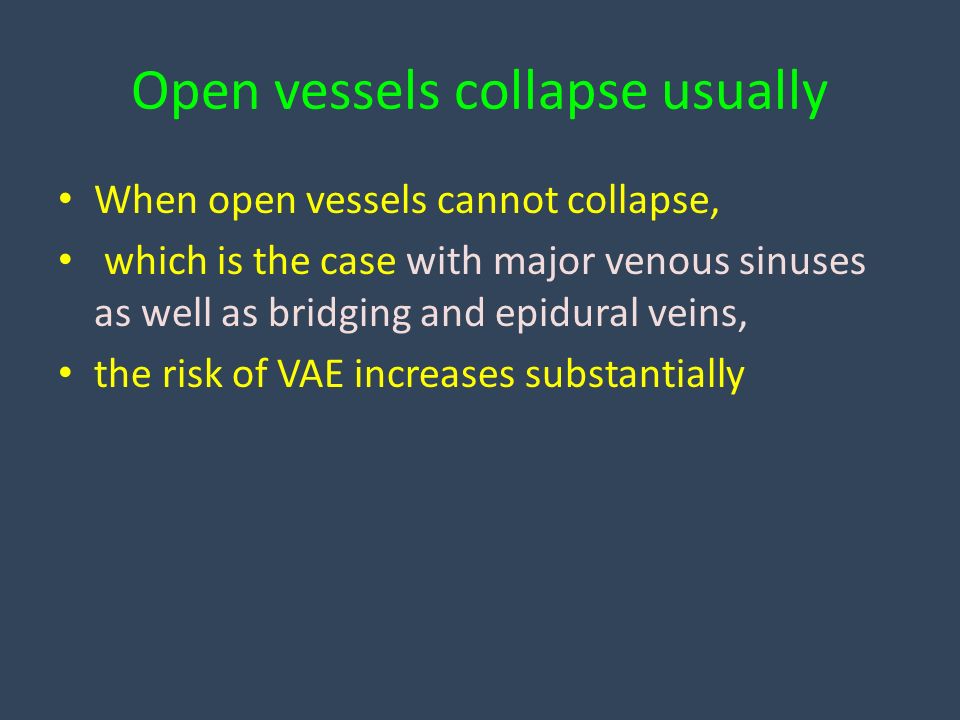 Open vessels collapse usually

• When open vessels cannot collapse,
• which is the case with major venous sinuses as well as bridging and epidural veins,
• the risk of VAE increases substantially